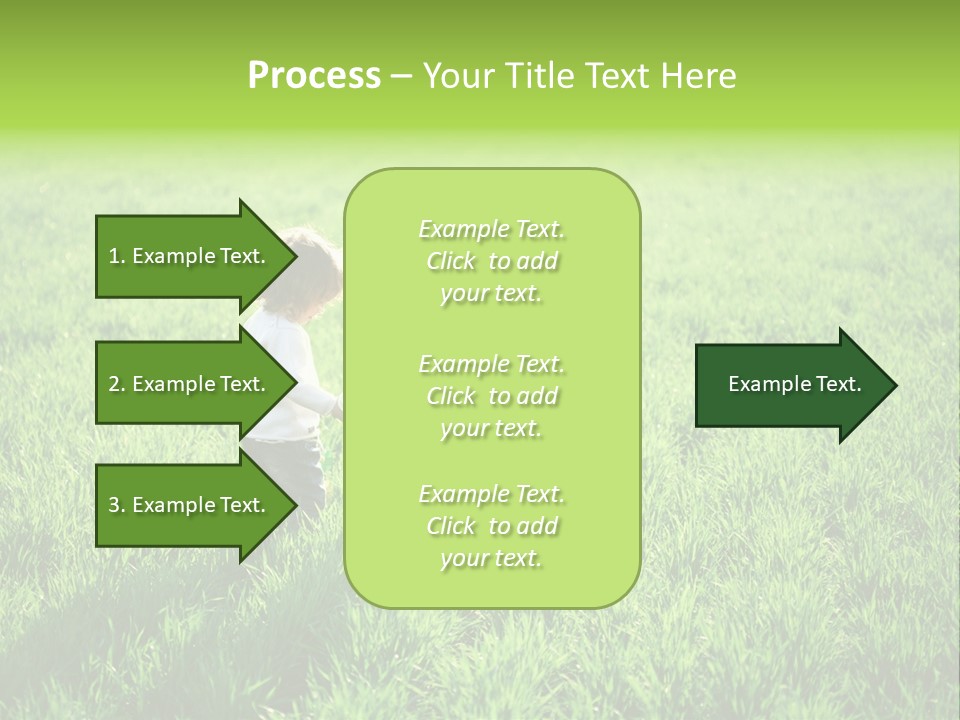 Process – Your Title Text Here

1. Example Text.

2. Example Text.

3. Example Text.

Example Text. Click to add your text.

Example Text. Click to add your text.

Example Text. Click to add your text.

Example Text.